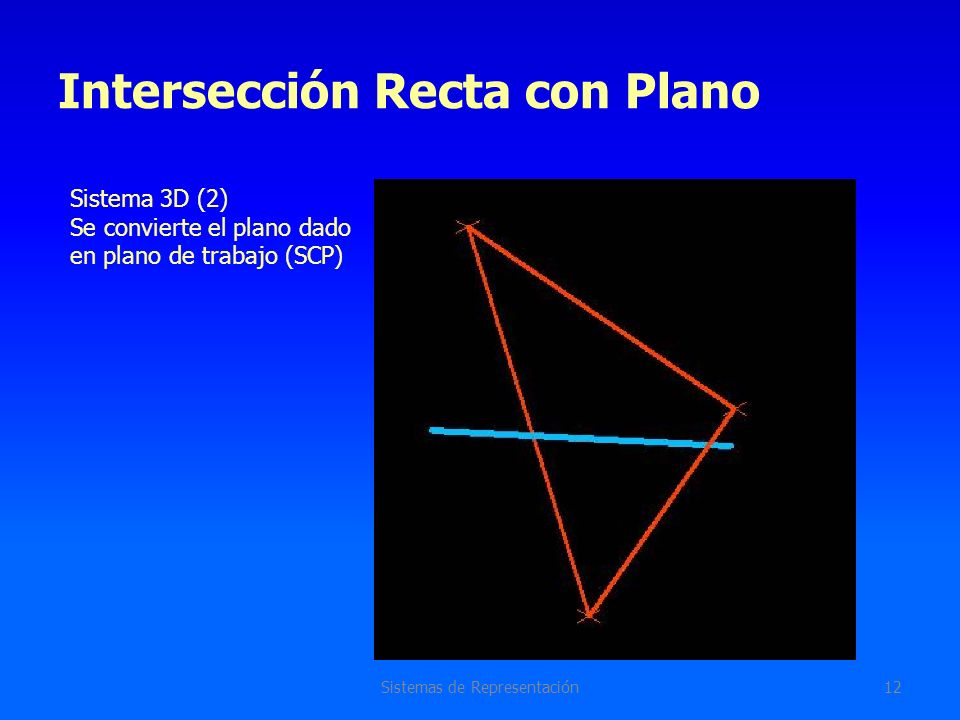 Intersección Recta con Plano

Sistema 3D (2)
Se convierte el plano dado en plano de trabajo (SCP)

Sistemas de Representación

12